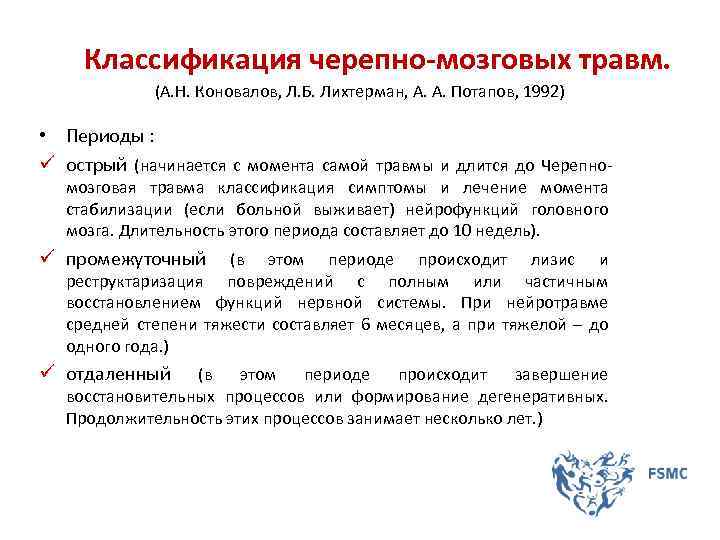 Классификация черепно-мозговых травм.
(А.Н. Коновалов, Л.Б. Лихтерман, А. А. Потапов, 1992)

• Периоды :

✓ острый (начинается с момента самой травмы и длится до Черепно-мозговая травма классификация симптомы и лечение момента стабилизации (если больной выживает) нейрофункций головного мозга. Длительность этого периода составляет до 10 недель).

✓ промежуточный (в этом периоде происходит лизис и реструктаризация повреждений с полным или частичным восстановлением функций нервной системы. При нейротравме средней степени тяжести составляет 6 месяцев, а при тяжелой – до одного года.)

✓ отдаленный (в этом периоде происходит завершение восстановительных процессов или формирование дегенеративных. Продолжительность этих процессов занимает несколько лет.)

FSMC